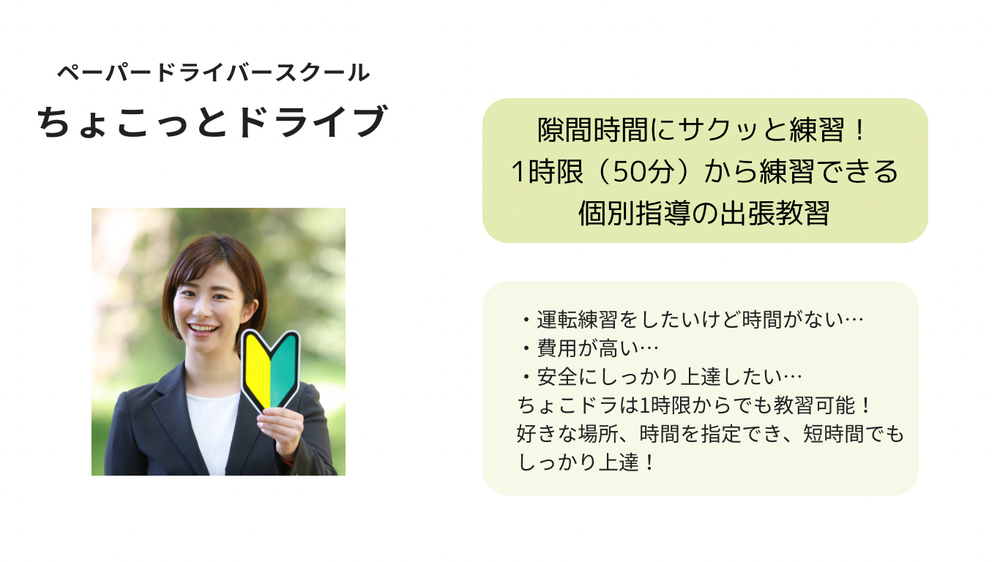 ペーパードライバースクール
ちょこっとドライブ

隙間時間にサクッと練習！
1時限（50分）から練習できる
個別指導の出張教習

・運転練習をしたいけど時間がない…
・費用が高い…
・安全にしっかり上達したい…
ちょこドラは1時限からでも教習可能！
好きな場所、時間を指定でき、短時間でもしっかり上達！